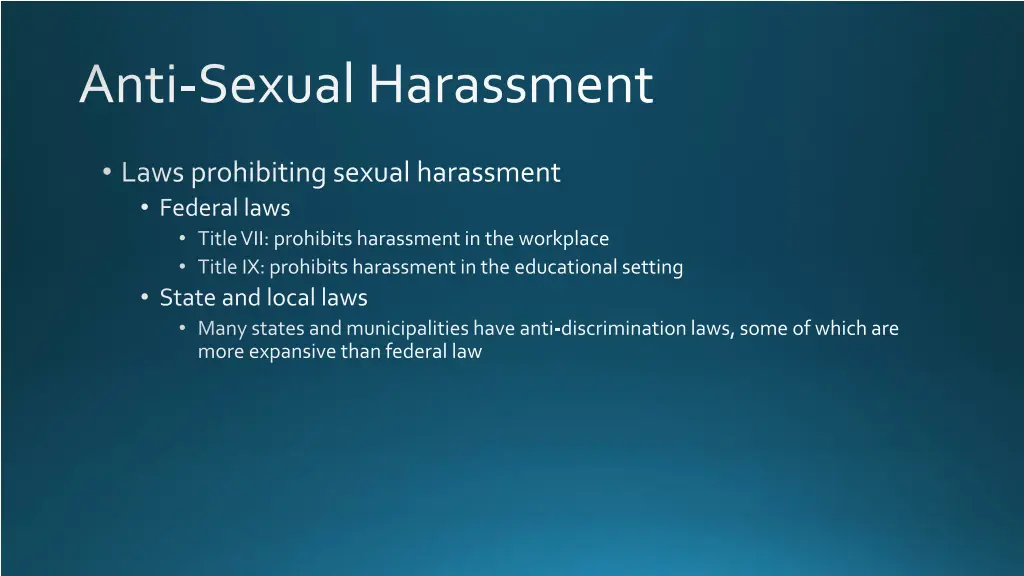 Anti-Sexual Harassment

• Laws prohibiting sexual harassment
  • Federal laws
    • Title VII: prohibits harassment in the workplace
    • Title IX: prohibits harassment in the educational setting
  • State and local laws
    • Many states and municipalities have anti-discrimination laws, some of which are more expansive than federal law